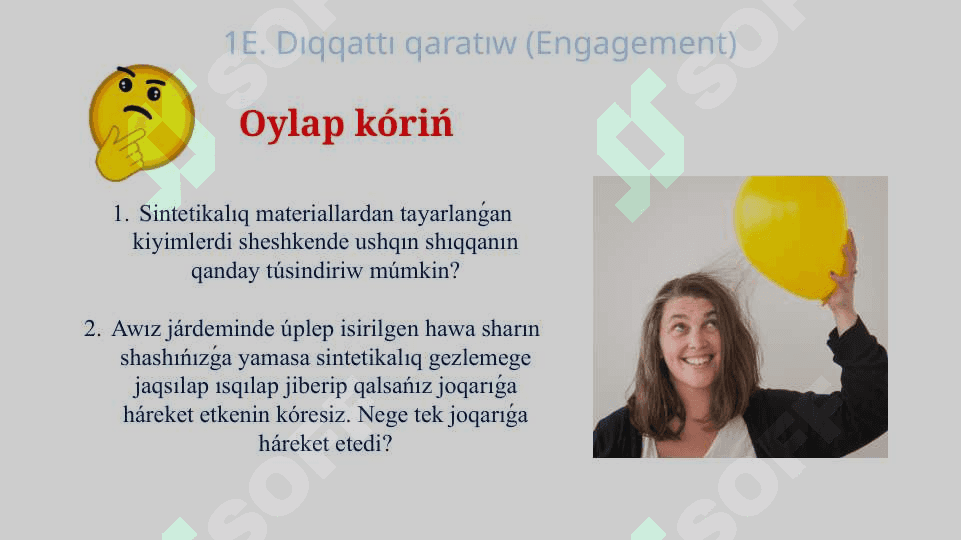 1E. Dıqqattı qaratıw (Engagement)

Oylap kóriń

1. Sintetikalıq materiallardan tayarlanǵan kiyimlerdi sheshkende ushqın shıqqanın qanday túsindiriw múmkin?

2. Awız járdeminde úplep isirilgen hawa sharın shashıńızǵa yamasa sintetikalıq gezlemege jaqsılap ısqılap jiberip qalsańız joqarıǵa háreket etkenin kóresiz. Nege tek joqarıǵa háreket etedi?